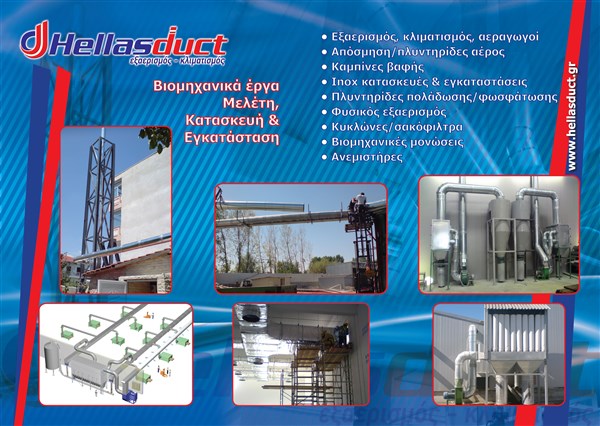 Hellasduct
εξαερισμός - κλιματισμός

Βιομηχανικά έργα
Μελέτη,
Κατασκευή &
Εγκατάσταση

• Εξαερισμός, κλιματισμός, αεραγωγοί
• Απόσμηση/πλυντηρίδες αέρος
• Καμπίνες βαφής
• Inox κατασκευές & εγκαταστάσεις
• Πλυντηρίδες πολάδωσης/φωσφάτωσης
• Φυσικός εξαερισμός
• Κυκλώνες/σακόφιλτρα
• Βιομηχανικές μονώσεις
• Ανεμιστήρες

www.hellasduct.gr